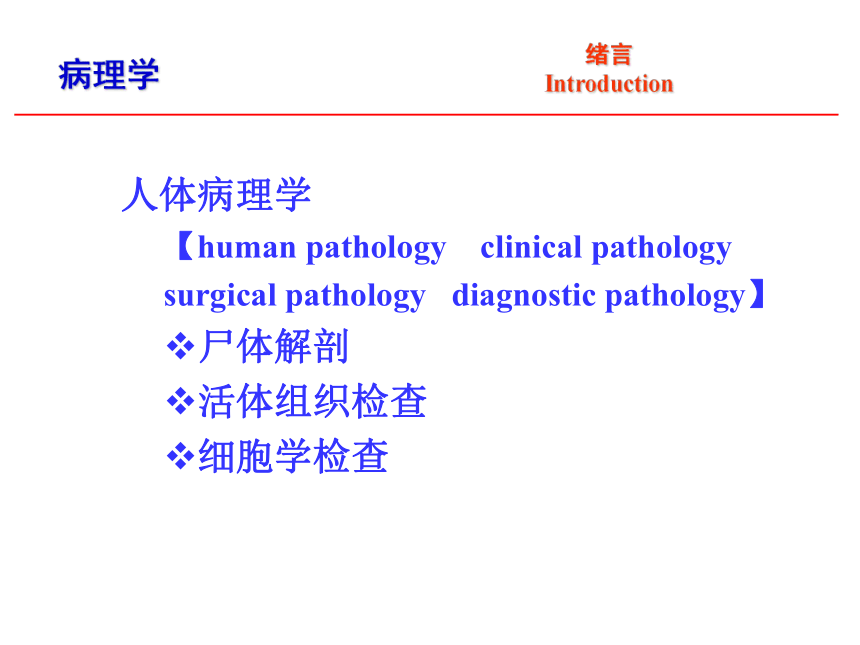 病理学

绪言
Introduction

人体病理学

【human pathology clinical pathology surgical pathology diagnostic pathology】

❖尸体解剖
❖活体组织检查
❖细胞学检查